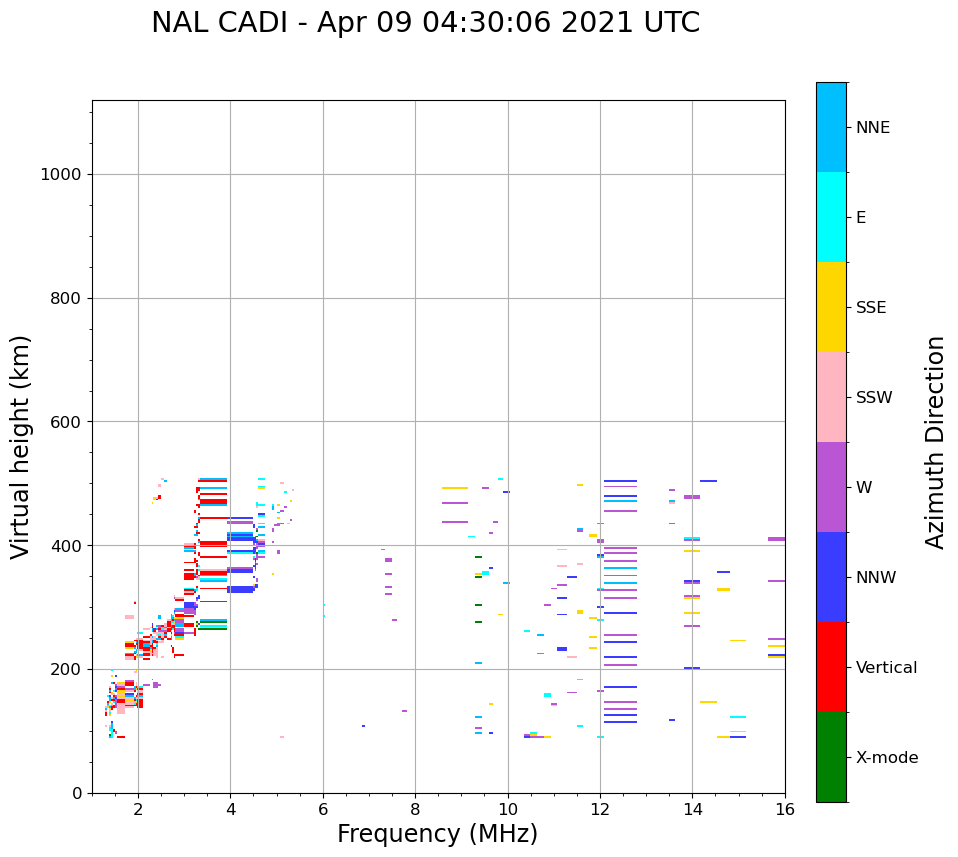 NAL CADI - Apr 09 04:30:06 2021 UTC

Virtual height (km)

1000
800
600
400
200
0

2
4
6
8
10
12
14
16

Frequency (MHz)

NNE
E
SSE
SSW
W
NNW
Vertical
X-mode

Azimuth Direction